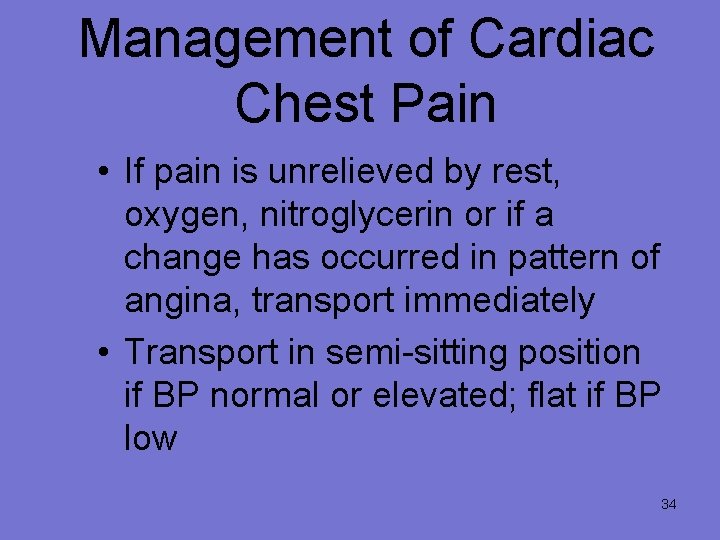 Management of Cardiac Chest Pain

• If pain is unrelieved by rest, oxygen, nitroglycerin or if a change has occurred in pattern of angina, transport immediately

• Transport in semi-sitting position if BP normal or elevated; flat if BP low

34